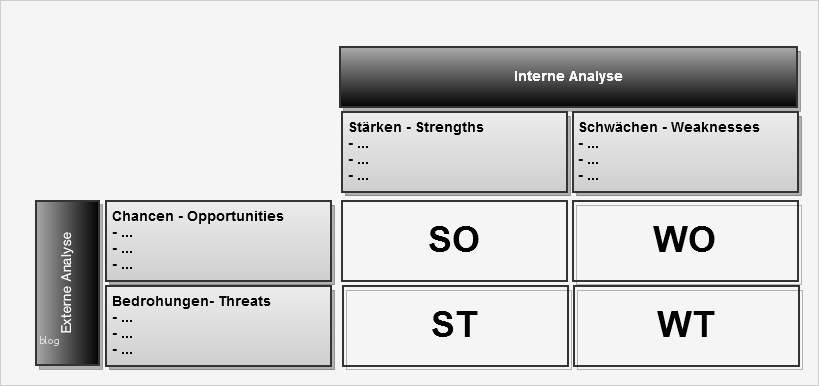 Interne Analyse

Stärken - Strengths
- ...
- ...
- ...

Schwächen - Weaknesses
- ...
- ...
- ...

Externe Analyse

blog

Chancen - Opportunities
- ...
- ...
- ...

SO

WO

Bedrohungen- Threats
- ...
- ...
- ...

ST

WT